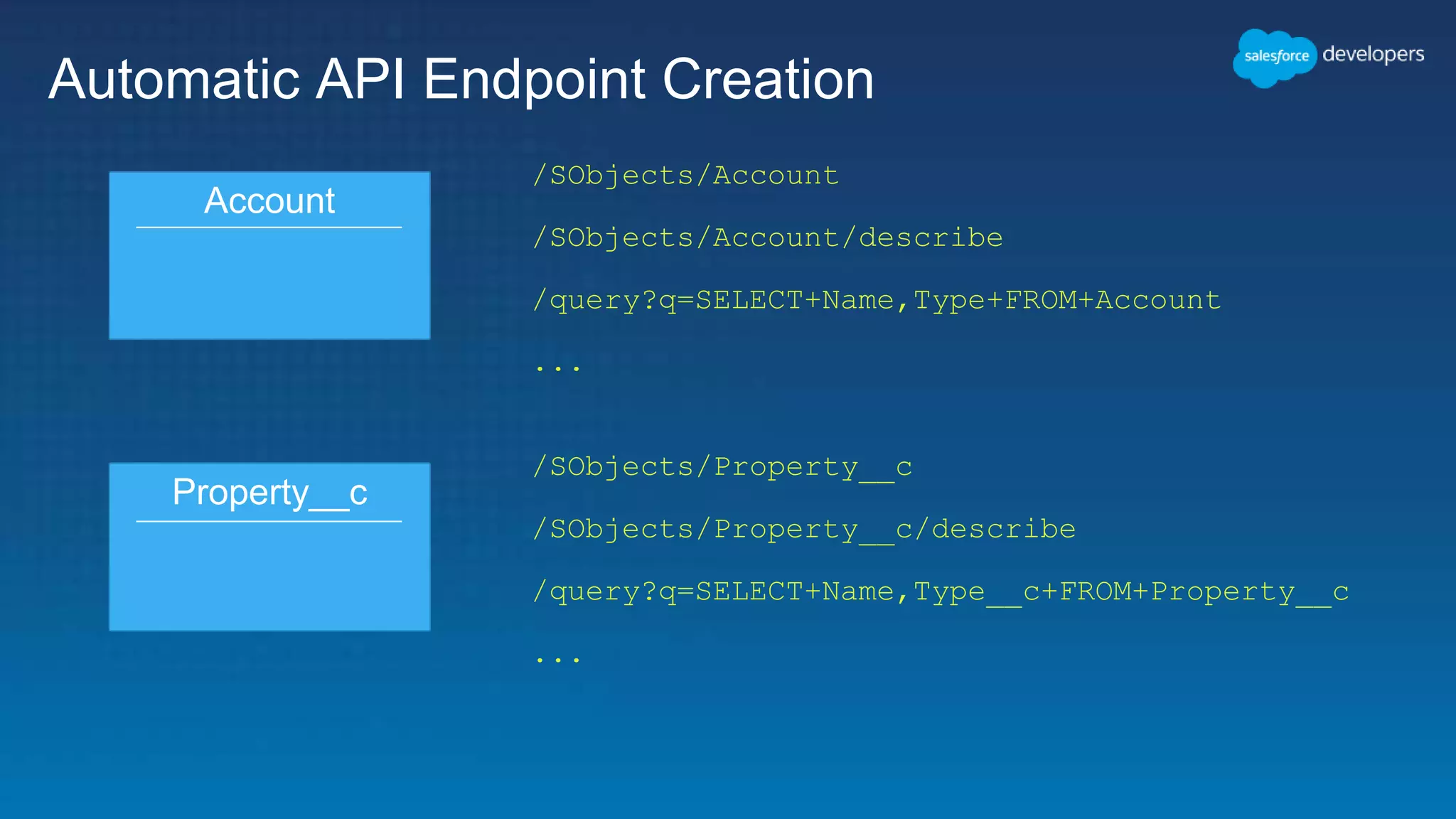 Automatic API Endpoint Creation

salesforce developers

Account

/SObjects/Account

/SObjects/Account/describe

/query?q=SELECT+Name,Type+FROM+Account

...

Property__c

/SObjects/Property__c

/SObjects/Property__c/describe

/query?q=SELECT+Name,Type__c+FROM+Property__c

...